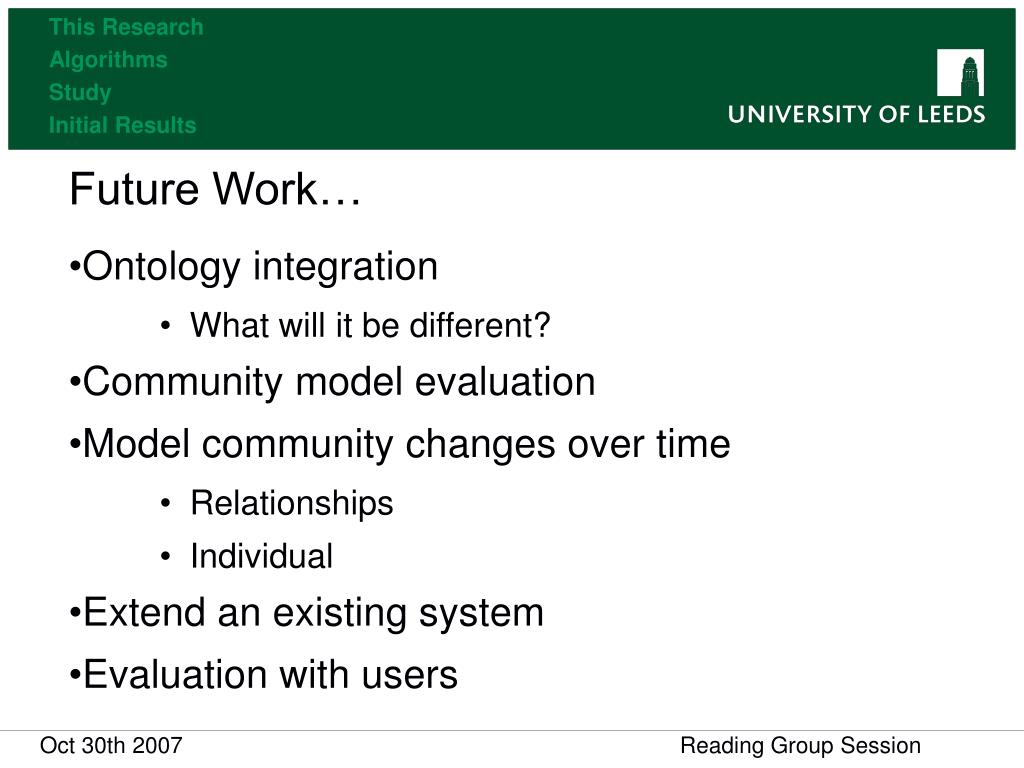 This Research
Algorithms
Study
Initial Results

UNIVERSITY OF LEEDS

Future Work…

•Ontology integration

• What will it be different?

•Community model evaluation

•Model community changes over time

• Relationships

• Individual

•Extend an existing system

•Evaluation with users

Oct 30th 2007

Reading Group Session